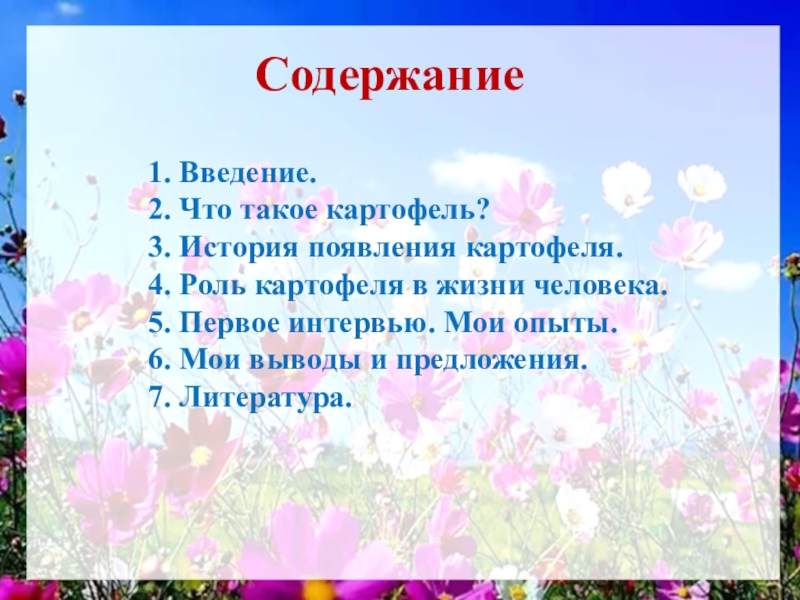 Содержание

1. Введение.
2. Что такое картофель?
3. История появления картофеля.
4. Роль картофеля в жизни человека.
5. Первое интервью. Мои опыты.
6. Мои выводы и предложения.
7. Литература.